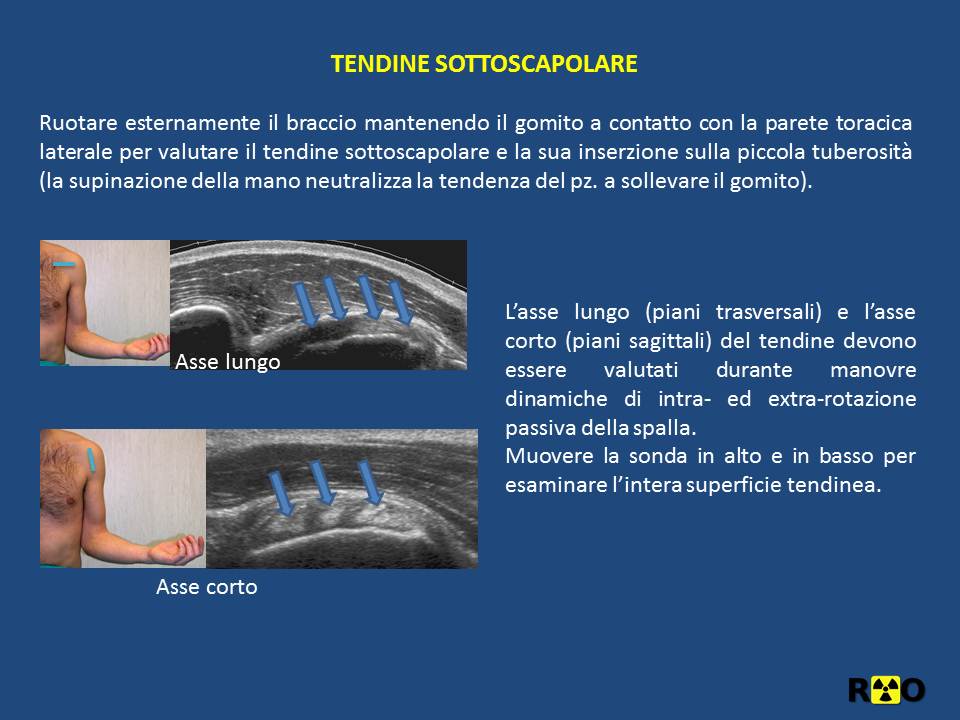 TENDINE SOTTOSCAPOLARE

Ruotare esternamente il braccio mantenendo il gomito a contatto con la parete toracica laterale per valutare il tendine sottoscapolare e la sua inserzione sulla piccola tuberosità (la supinazione della mano neutralizza la tendenza del pz. a sollevare il gomito).

Asse lungo

Asse corto

L'asse lungo (piani trasversali) e l'asse corto (piani sagittali) del tendine devono essere valutati durante manovre dinamiche di intra- ed extra-rotazione passiva della spalla.
Muovere la sonda in alto e in basso per esaminare l'intera superficie tendinea.

R O